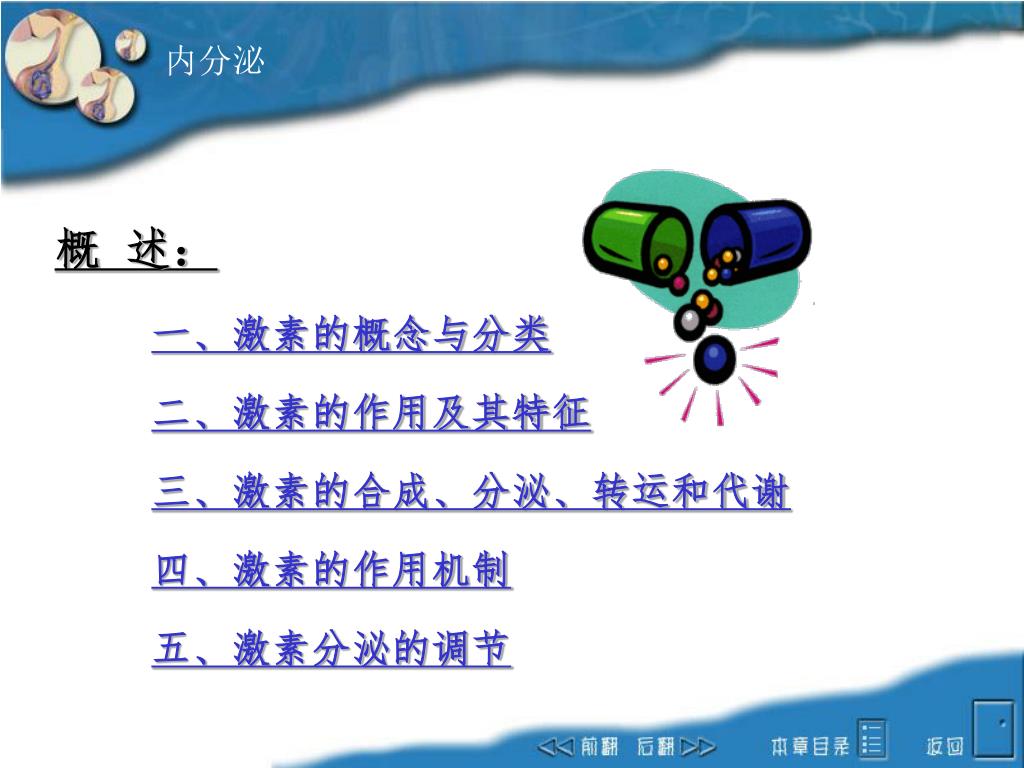 内分泌

概 述：

一、激素的概念与分类

二、激素的作用及其特征

三、激素的合成、分泌、转运和代谢

四、激素的作用机制

五、激素分泌的调节

前翻 后翻 本章目录 返回